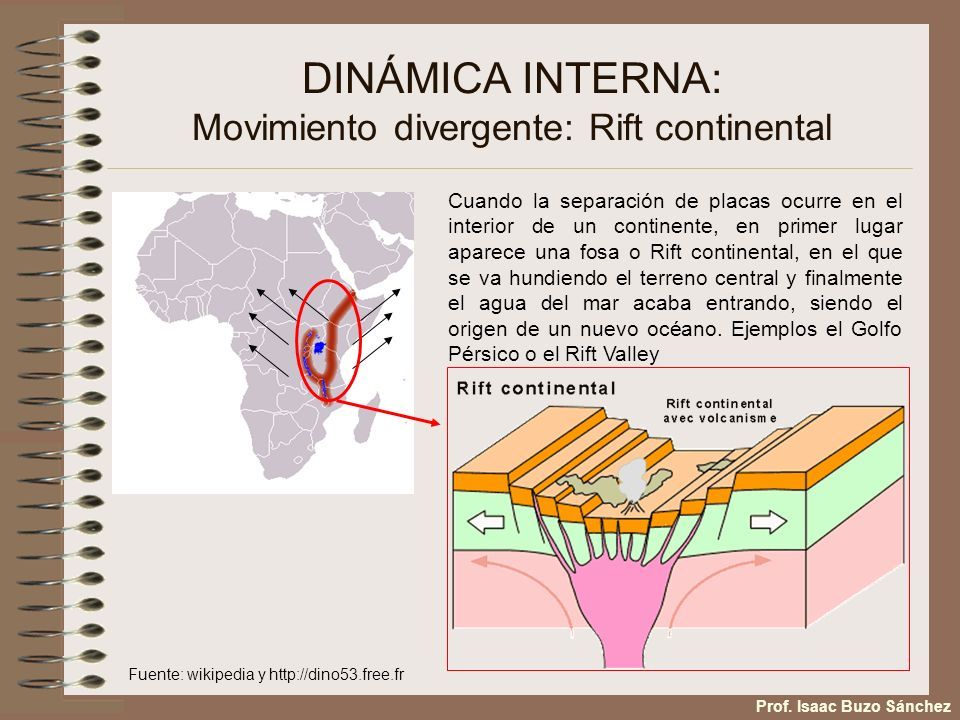 DINÁMICA INTERNA:
Movimiento divergente: Rift continental

Cuando la separación de placas ocurre en el interior de un continente, en primer lugar aparece una fosa o Rift continental, en el que se va hundiendo el terreno central y finalmente el agua del mar acaba entrando, siendo el origen de un nuevo océano. Ejemplos el Golfo Pérsico o el Rift Valley

Rift continental

Rift continental avec volcanisme

Fuente: wikipedia y http://dino53.free.fr

Prof. Isaac Buzo Sánchez